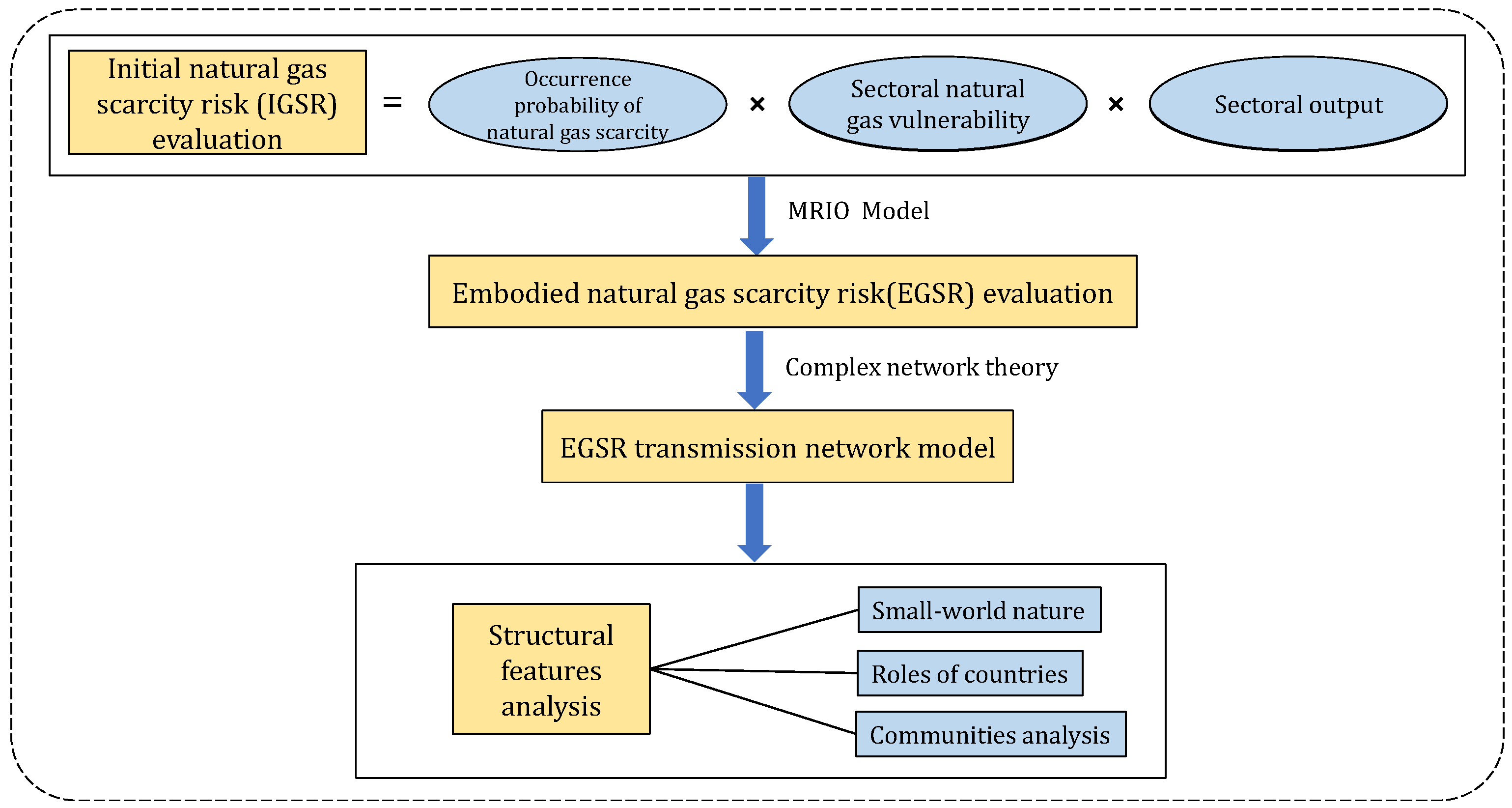 Initial natural gas scarcity risk (IGSR) evaluation = Occurrence probability of natural gas scarcity × Sectoral natural gas vulnerability × Sectoral output

MRIO Model

Embodied natural gas scarcity risk(EGSR) evaluation

Complex network theory

EGSR transmission network model

Structural features analysis

Small-world nature

Roles of countries

Communities analysis